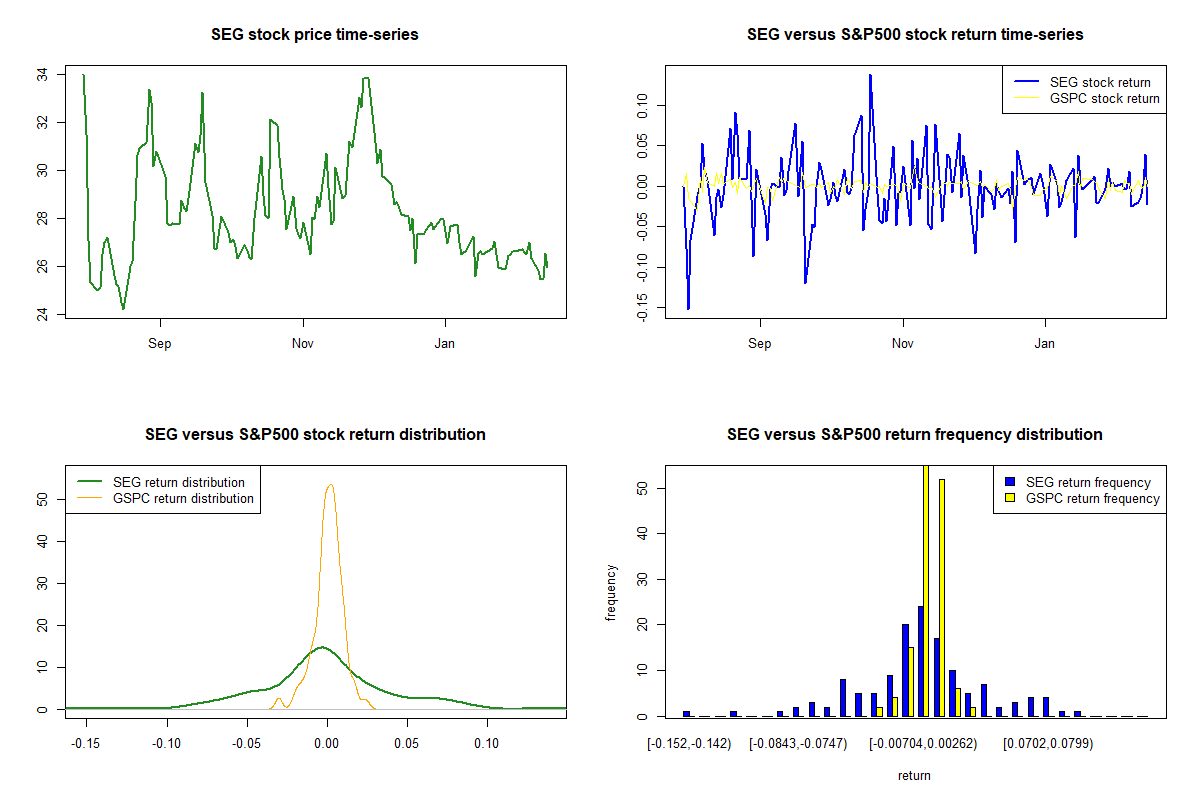 SEG stock price time-series

34
32
30
28
26
24

Sep Nov Jan

SEG versus S&P500 stock return time-series

SEG stock return
GSPC stock return

0.10
0.05
0.00
-0.05
-0.10
-0.15

Sep Nov Jan

SEG versus S&P500 stock return distribution

SEG return distribution
GSPC return distribution

50
40
30
20
10
0

-0.15 -0.10 -0.05 0.00 0.05 0.10

SEG versus S&P500 return frequency distribution

SEG return frequency
GSPC return frequency

frequency

50
40
30
20
10
0

[-0.152,-0.142) [-0.0843,-0.0747) [-0.00704,0.00262) [0.0702,0.0799)

return